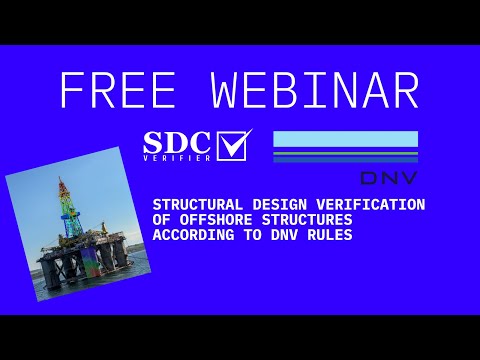 FREE WEBINAR

SDC
VERIFIER

DNV

STRUCTURAL DESIGN VERIFICATION OF OFFSHORE STRUCTURES ACCORDING TO DNV RULES